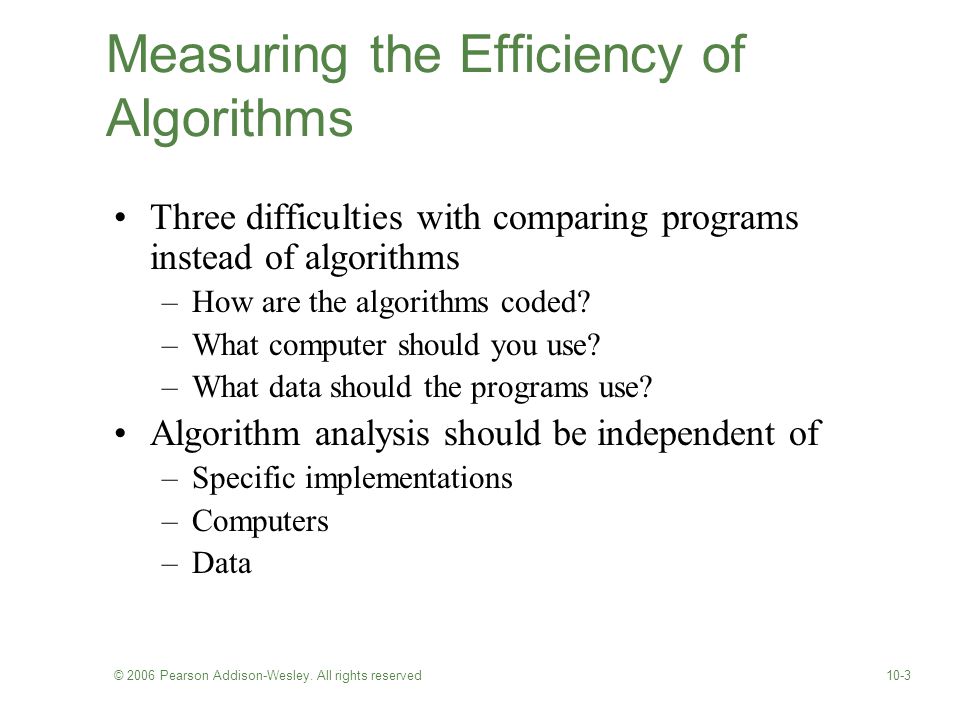 Measuring the Efficiency of Algorithms

• Three difficulties with comparing programs instead of algorithms
– How are the algorithms coded?
– What computer should you use?
– What data should the programs use?

• Algorithm analysis should be independent of
– Specific implementations
– Computers
– Data

© 2006 Pearson Addison-Wesley. All rights reserved

10-3